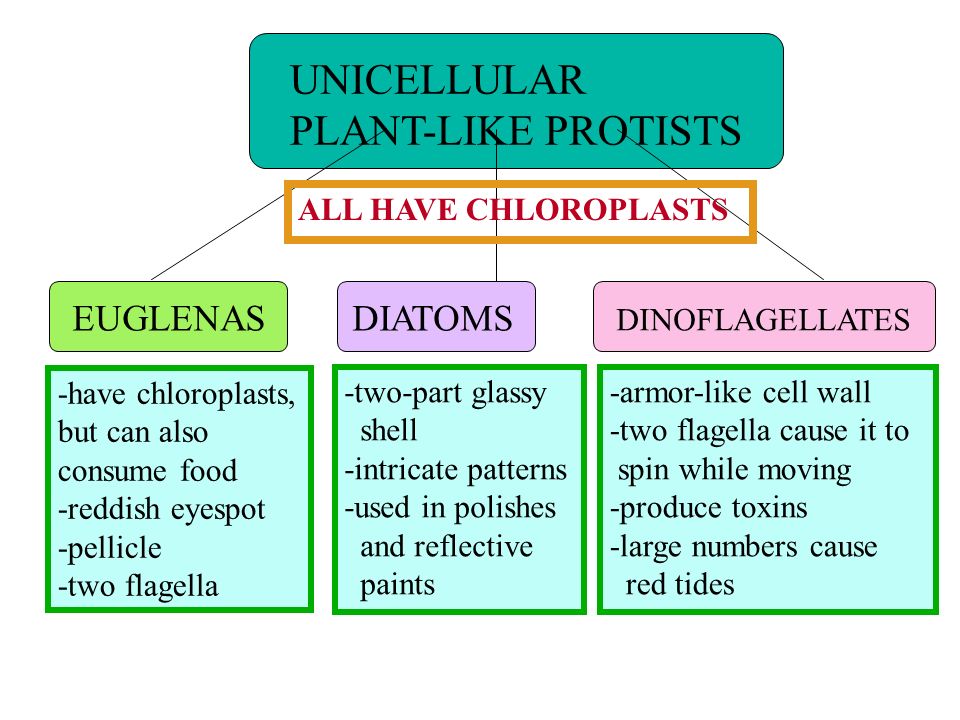 UNICELLULAR PLANT-LIKE PROTISTS

ALL HAVE CHLOROPLASTS

EUGLENAS

DIATOMS

DINOFLAGELLATES

-have chloroplasts, but can also consume food
-reddish eyespot
-pellicle
-two flagella

-two-part glassy shell
-intricate patterns
-used in polishes and reflective paints

-armor-like cell wall
-two flagella cause it to spin while moving
-produce toxins
-large numbers cause red tides